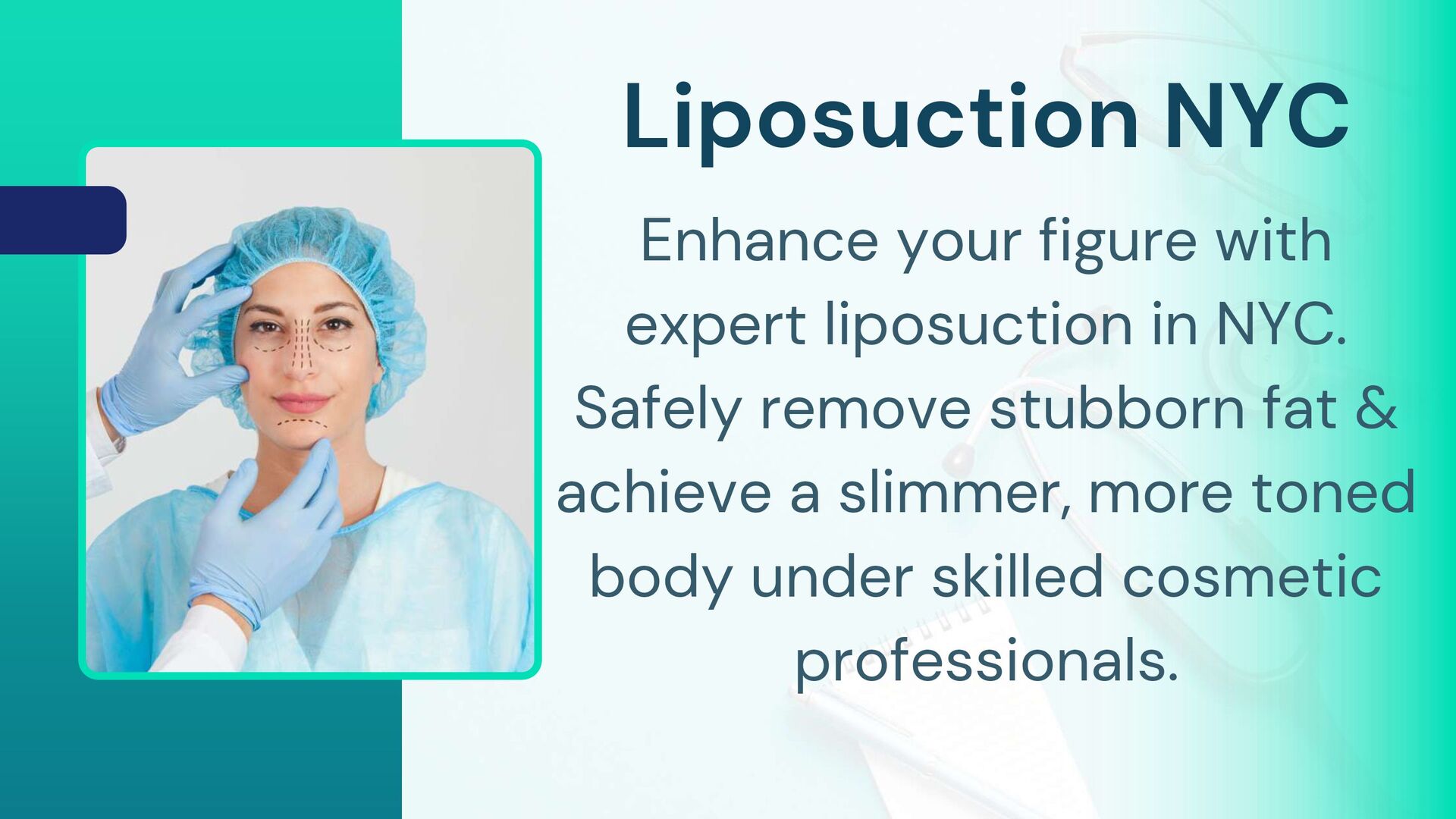 Liposuction NYC

Enhance your figure with expert liposuction in NYC. Safely remove stubborn fat & achieve a slimmer, more toned body under skilled cosmetic professionals.